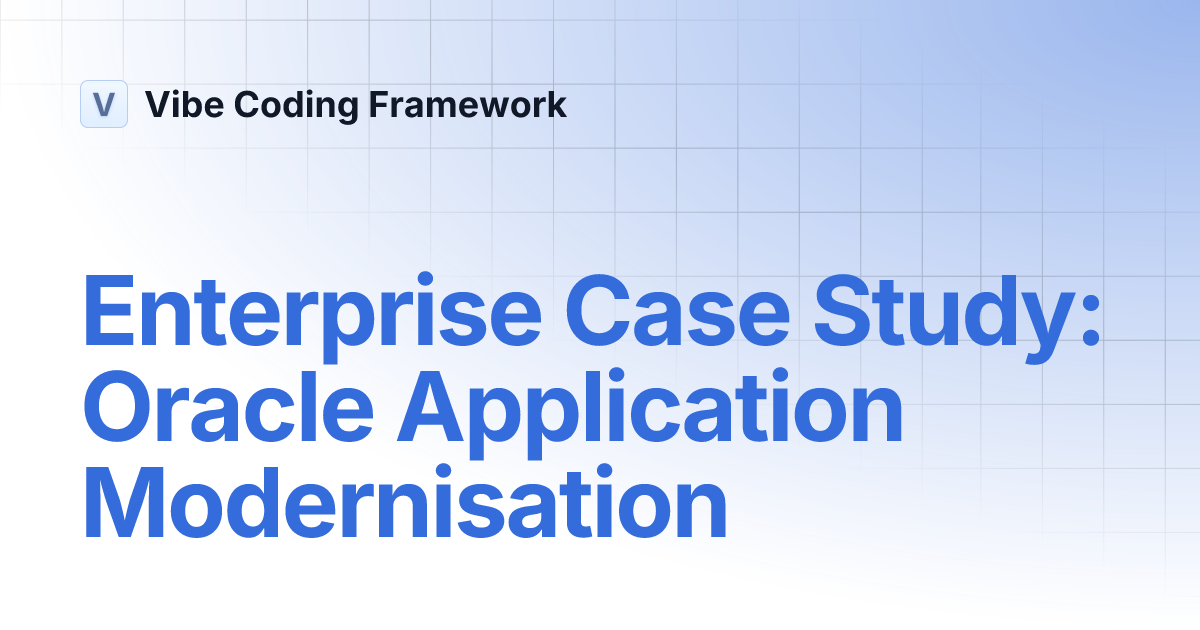 V Vibe Coding Framework

Enterprise Case Study: Oracle Application Modernisation